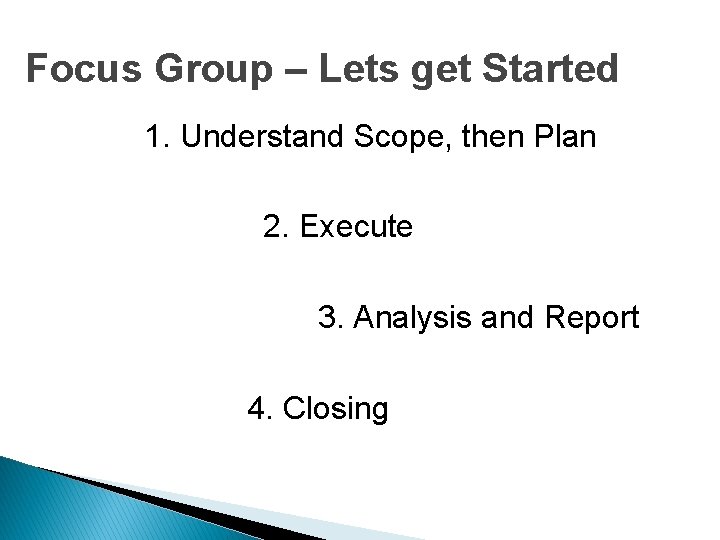 Focus Group – Lets get Started

1. Understand Scope, then Plan

2. Execute

3. Analysis and Report

4. Closing